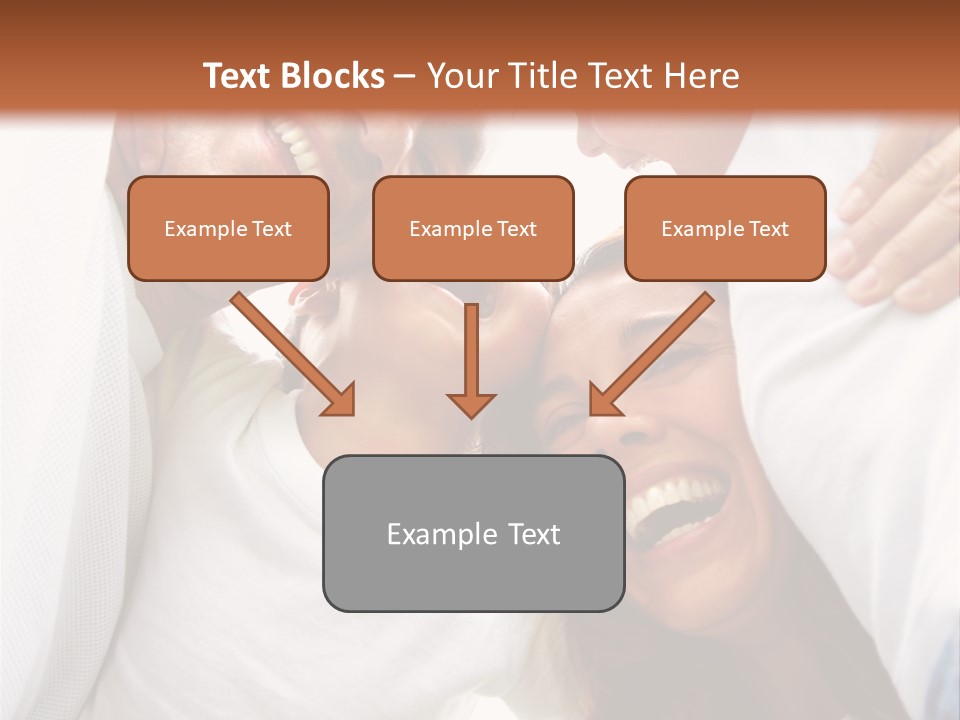 Text Blocks – Your Title Text Here

Example Text

Example Text

Example Text

Example Text